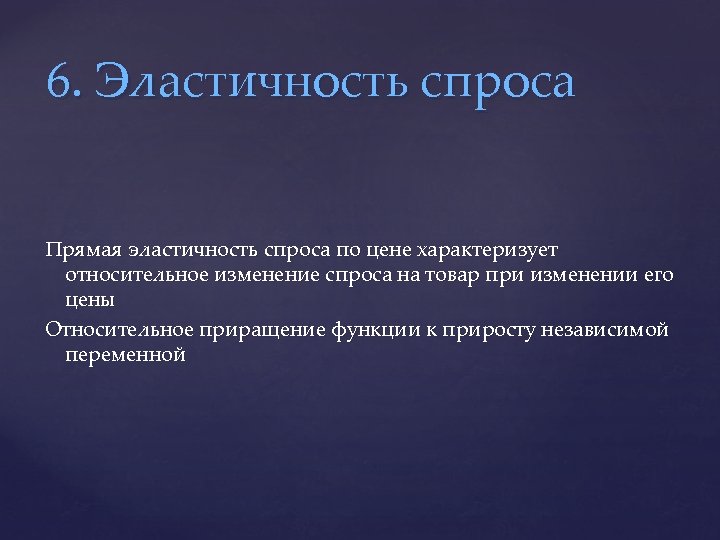 6. Эластичность спроса

Прямая эластичность спроса по цене характеризует относительное изменение спроса на товар при изменении его цены

Относительное приращение функции к приросту независимой переменной